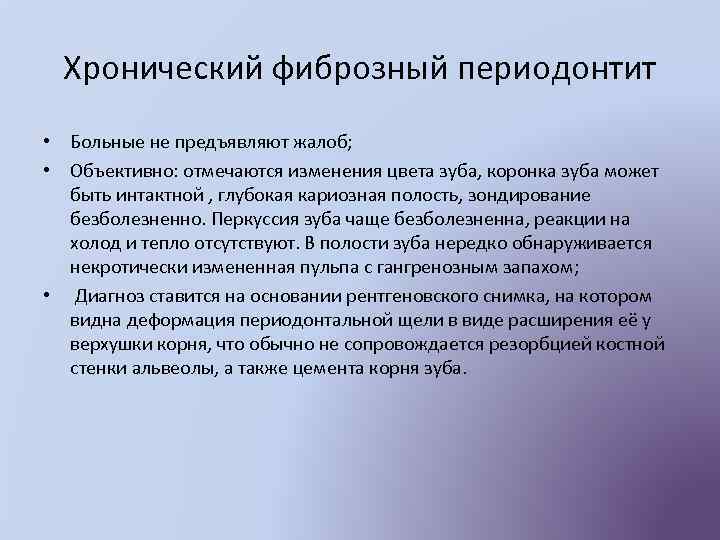 Хронический фиброзный периодонтит

• Больные не предъявляют жалоб;

• Объективно: отмечаются изменения цвета зуба, коронка зуба может быть интактной , глубокая кариозная полость, зондирование безболезненно. Перкуссия зуба чаще безболезненна, реакции на холод и тепло отсутствуют. В полости зуба нередко обнаруживается некротически измененная пульпа с гангренозным запахом;

• Диагноз ставится на основании рентгеновского снимка, на котором видна деформация периодонтальной щели в виде расширения её у верхушки корня, что обычно не сопровождается резорбцией костной стенки альвеолы, а также цемента корня зуба.